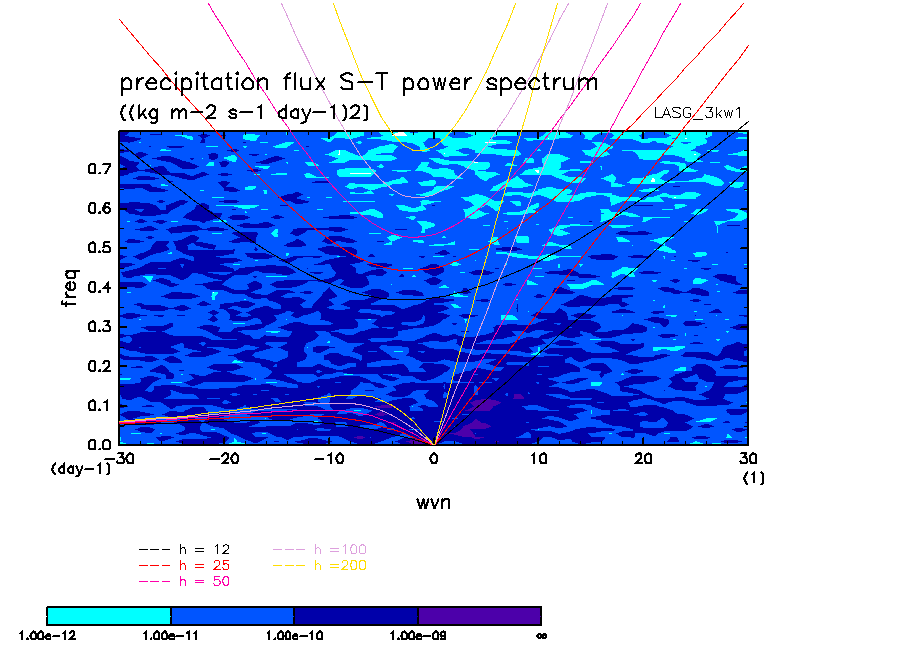 precipitation flux S-T power spectrum
((kg m-2 s-1 day-1)2)

LASG_3kw1

freq

0.7
0.6
0.5
0.4
0.3
0.2
0.1
0.0
(day-1)

-30 -20 -10 0 10 20 30
(1)

wvn

--- h = 12
--- h = 25
--- h = 50
--- h =100
--- h =200

1.00e-12 1.00e-11 1.00e-10 1.00e-09 ∞